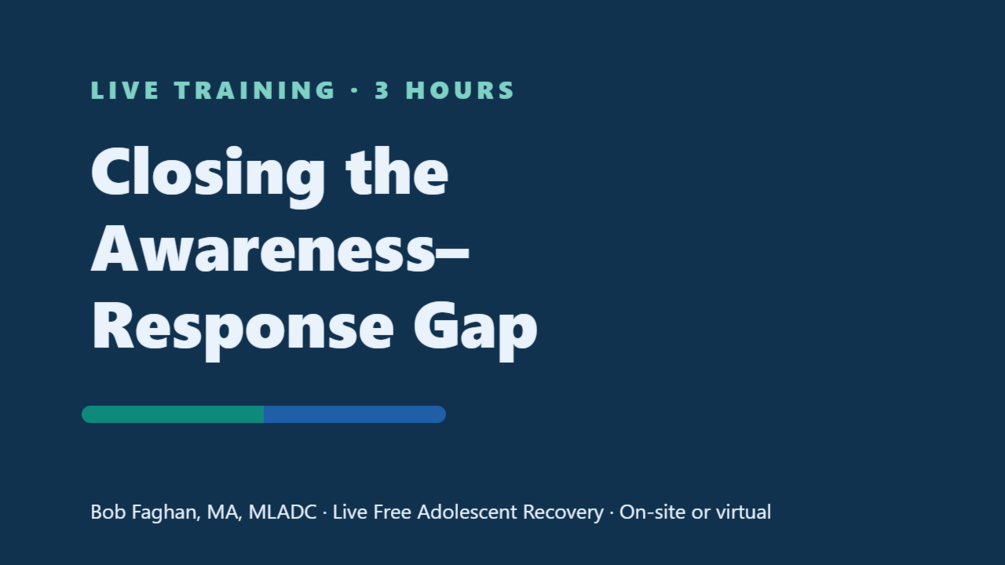 LIVE TRAINING · 3 HOURS

Closing the Awareness–Response Gap

Bob Faghan, MA, MLADC · Live Free Adolescent Recovery · On-site or virtual